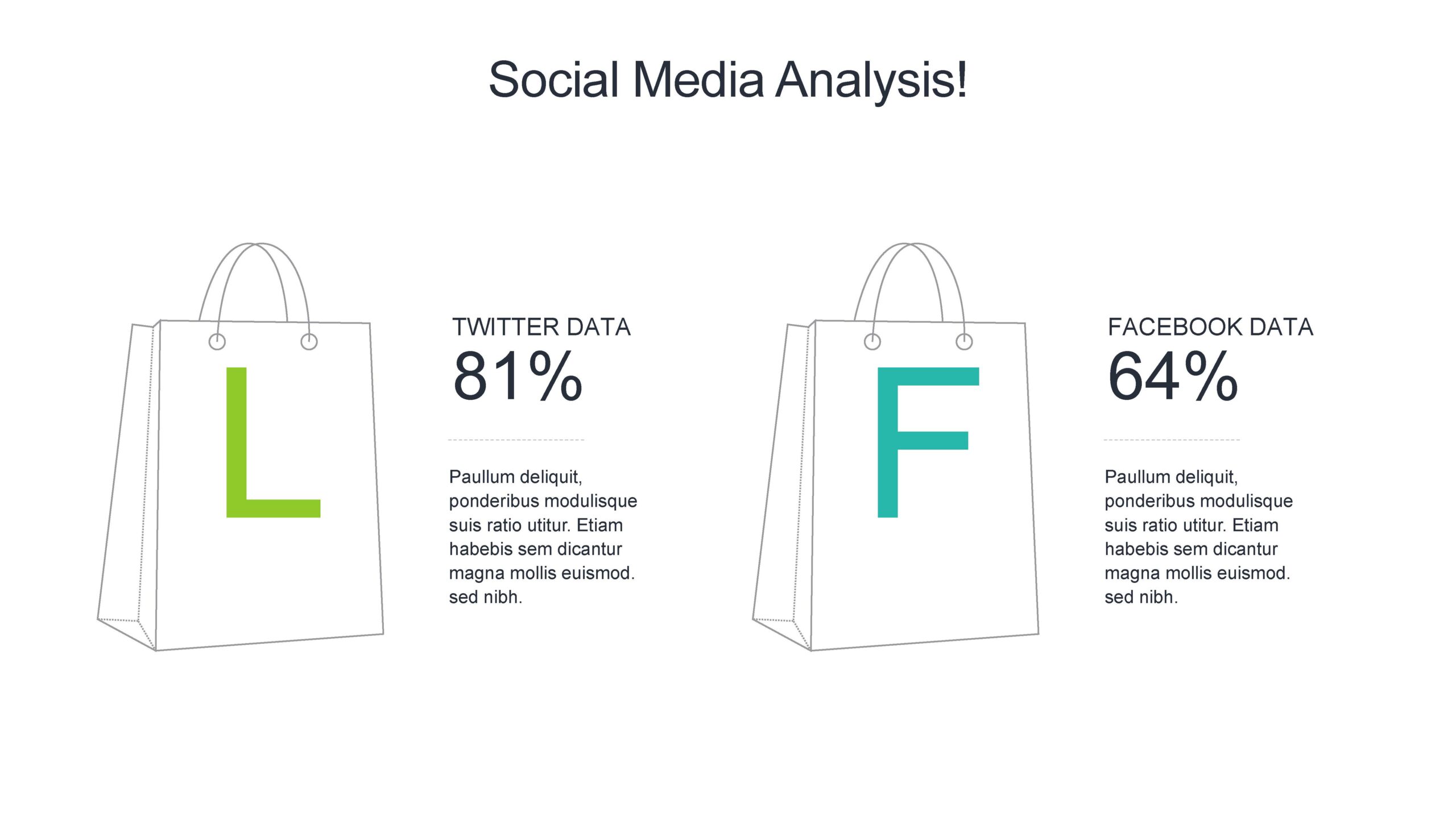 Social Media Analysis!

L

TWITTER DATA

81%

Paullum deliquit, ponderibus modulisque suis ratio utitur. Etiam habebis sem dicantur magna mollis euismod. sed nibh.

F

FACEBOOK DATA

64%

Paullum deliquit, ponderibus modulisque suis ratio utitur. Etiam habebis sem dicantur magna mollis euismod. sed nibh.